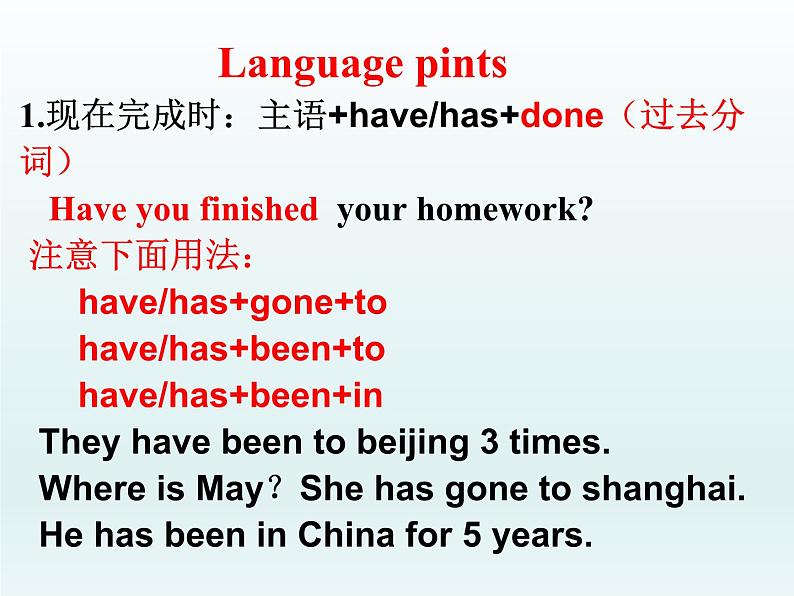 Language pints

1.现在完成时：主语+have/has+done（过去分词）

Have you finished your homework?

注意下面用法：

have/has+gone+to

have/has+been+to

have/has+been+in

They have been to beijing 3 times.

Where is May？She has gone to shanghai.

He has been in China for 5 years.